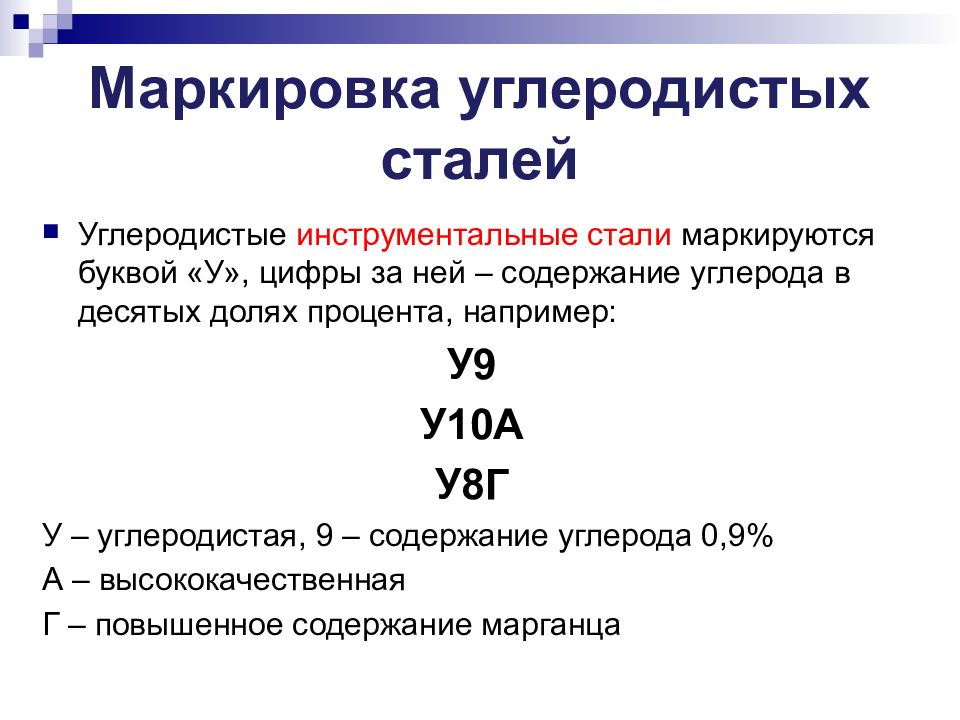 Маркировка углеродистых сталей

Углеродистые инструментальные стали маркируются буквой «У», цифры за ней – содержание углерода в десятых долях процента, например:

У9

У10А

У8Г

У – углеродистая, 9 – содержание углерода 0,9%

А – высококачественная

Г – повышенное содержание марганца